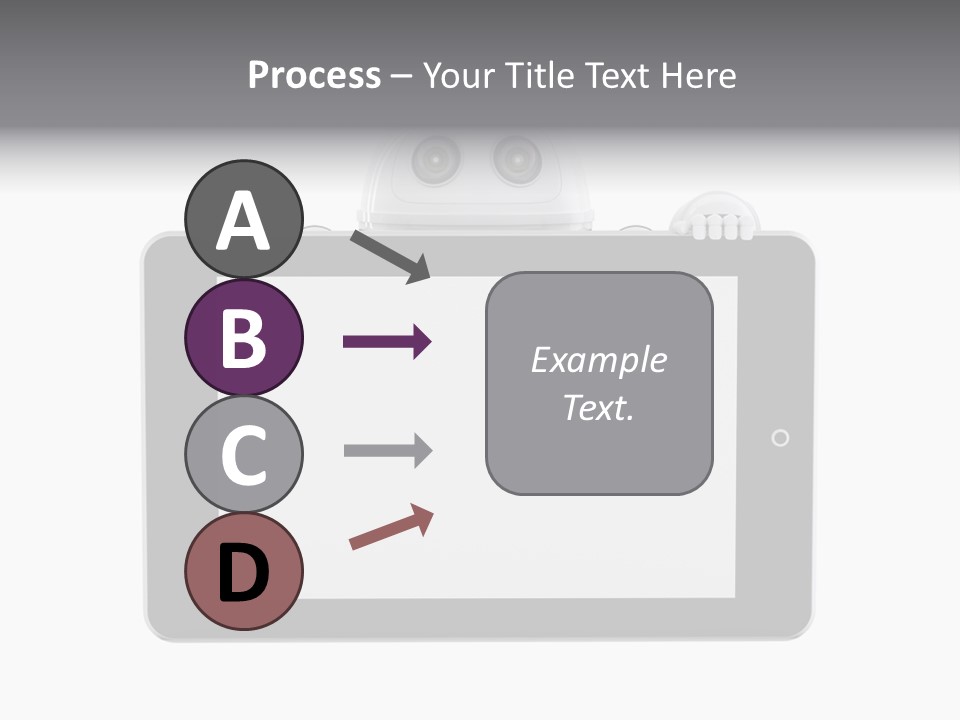 Process – Your Title Text Here

A

B

C

D

Example Text.